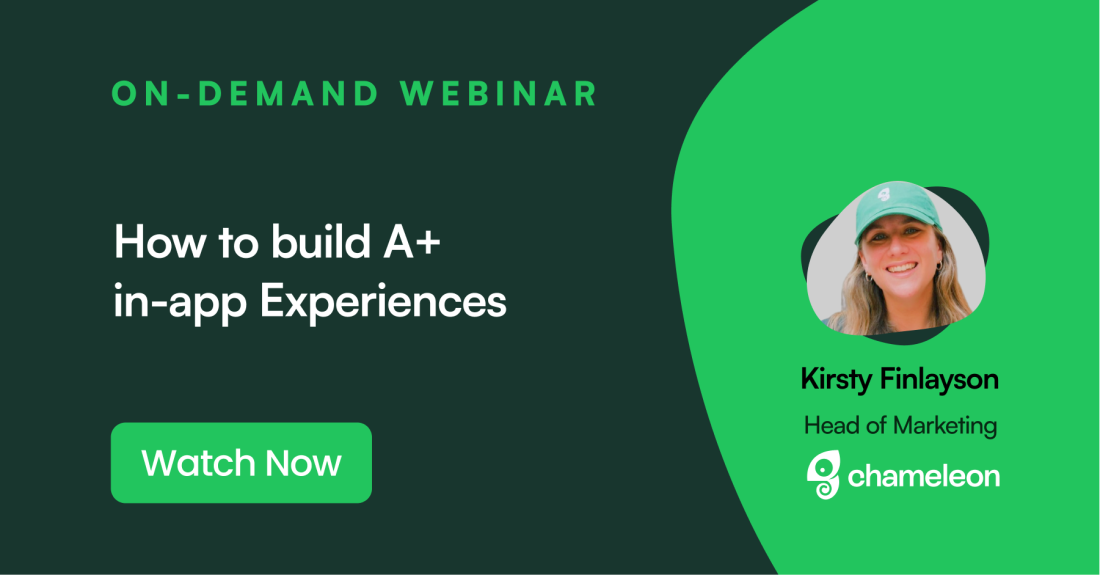 ON-DEMAND WEBINAR

How to build A+ in-app Experiences

Watch Now

Kirsty Finlayson

Head of Marketing

chameleon